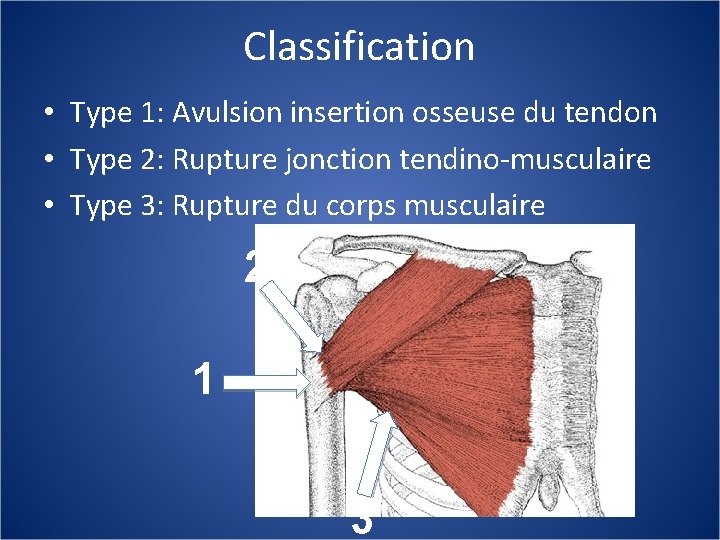 Classification

• Type 1: Avulsion insertion osseuse du tendon
• Type 2: Rupture jonction tendino-musculaire
• Type 3: Rupture du corps musculaire

2
1
3